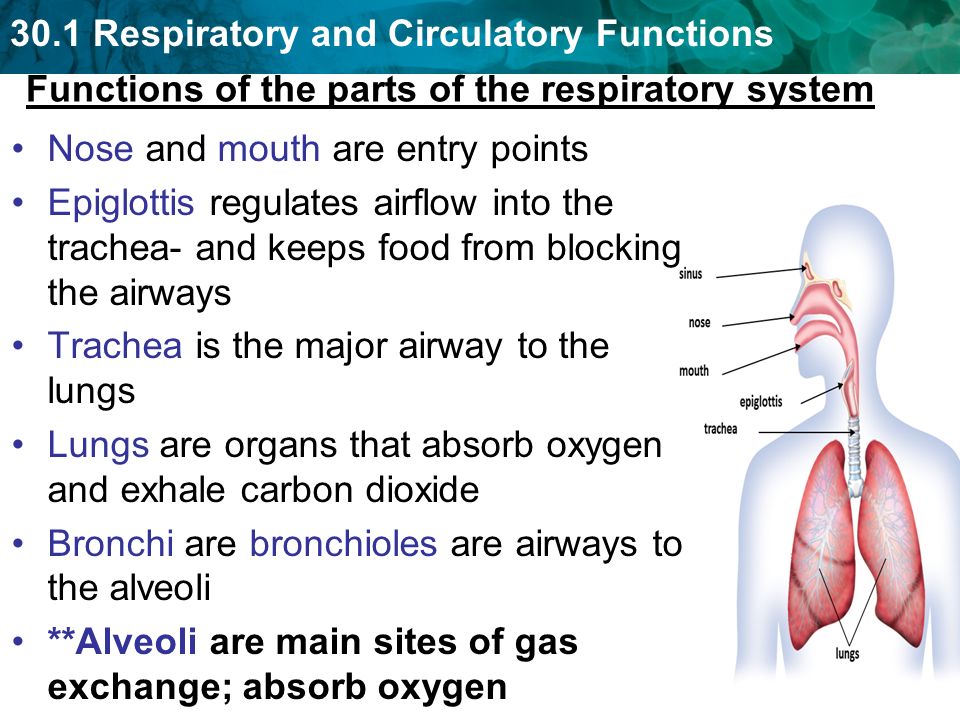 30.1 Respiratory and Circulatory Functions

Functions of the parts of the respiratory system

• Nose and mouth are entry points
• Epiglottis regulates airflow into the trachea- and keeps food from blocking the airways
• Trachea is the major airway to the lungs
• Lungs are organs that absorb oxygen and exhale carbon dioxide
• Bronchi are bronchioles are airways to the alveoli
• **Alveoli are main sites of gas exchange; absorb oxygen

sinus
nose
mouth
epiglottis
trachea
lungs